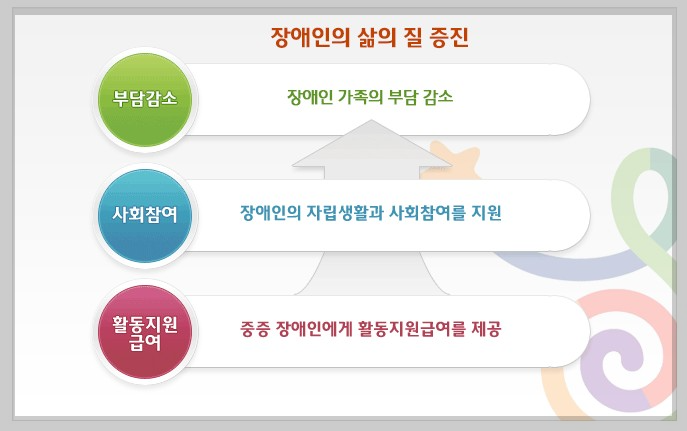 장애인의 삶의 질 증진

부담감소

장애인 가족의 부담 감소

사회참여

장애인의 자립생활과 사회참여를 지원

활동지원 급여

중증 장애인에게 활동지원급여를 제공